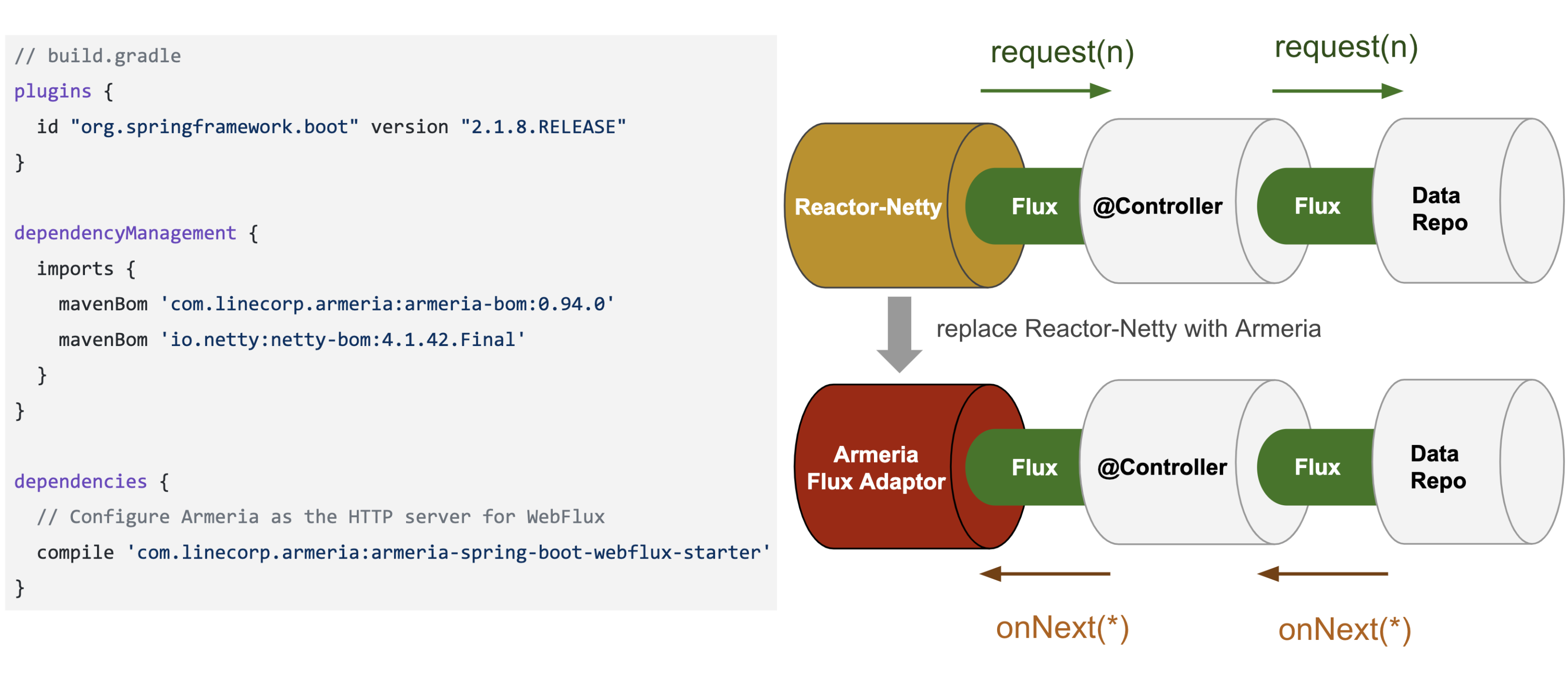 // build.gradle
plugins {
  id "org.springframework.boot" version "2.1.8.RELEASE"
}

dependencyManagement {
  imports {
    mavenBom 'com.linecorp.armeria:armeria-bom:0.94.0'
    mavenBom 'io.netty:netty-bom:4.1.42.Final'
  }
}

dependencies {
  // Configure Armeria as the HTTP server for WebFlux
  compile 'com.linecorp.armeria:armeria-spring-boot-webflux-starter'
}

request(n)

request(n)

Reactor-Netty

Flux

@Controller

Flux

Data Repo

replace Reactor-Netty with Armeria

Armeria Flux Adaptor

Flux

@Controller

Flux

Data Repo

onNext(*)

onNext(*)